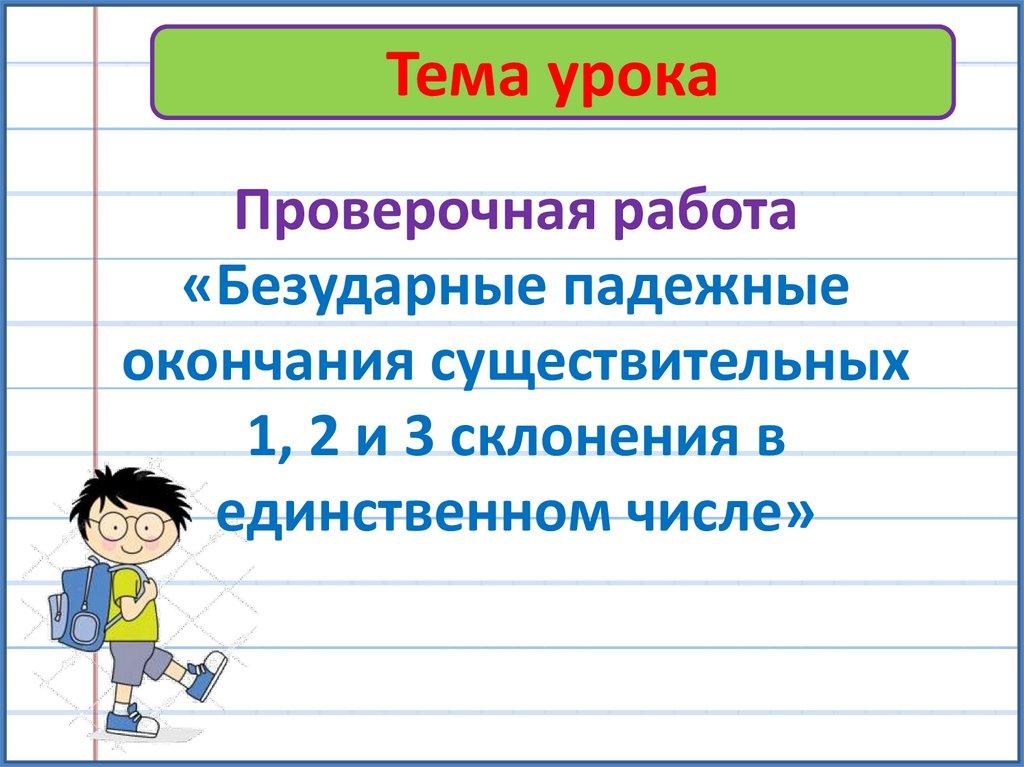 Тема урока

Проверочная работа «Безударные падежные окончания существительных 1, 2 и 3 склонения в единственном числе»